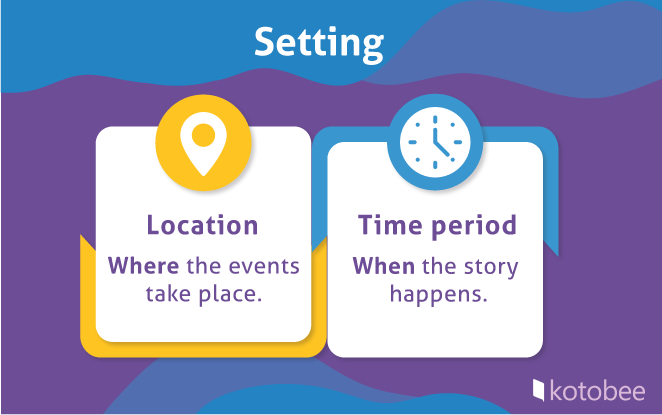 Setting

Location

Where the events take place.

Time period

When the story happens.

kotobee